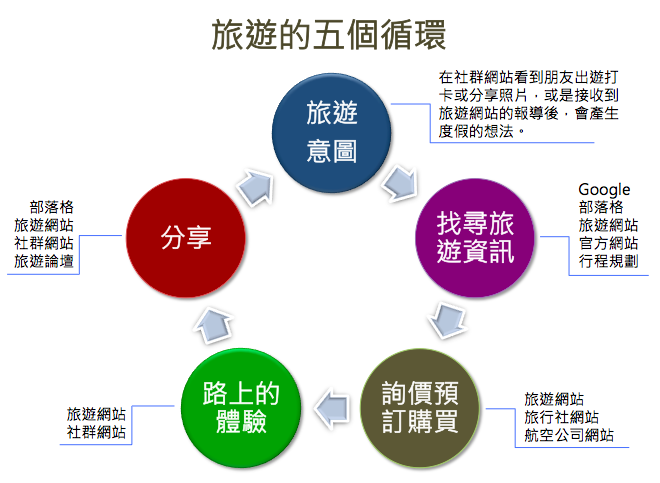 旅遊的五個循環

旅遊意圖

在社群網站看到朋友出遊打卡或分享照片，或是接收到旅遊網站的報導後，會產生度假的想法。

找尋旅遊資訊

Google
部落格
旅遊網站
官方網站
行程規劃

詢價預訂購買

旅遊網站
旅行社網站
航空公司網站

路上的體驗

旅遊網站
社群網站

分享

部落格
旅遊網站
社群網站
旅遊論壇